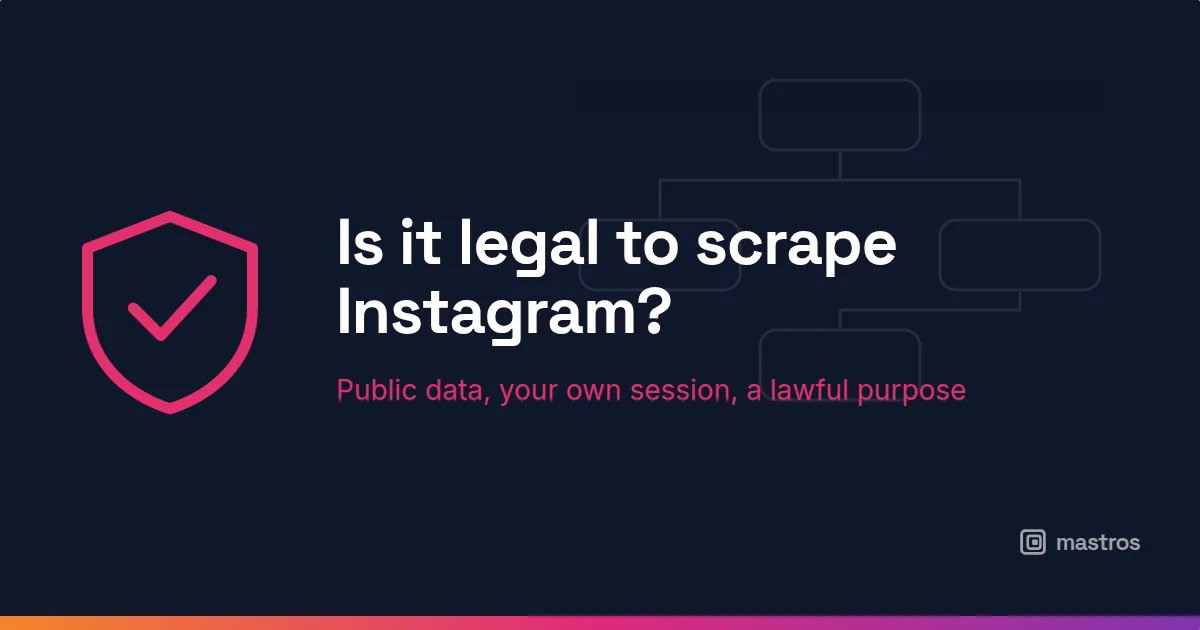 Is it legal to scrape Instagram?

Public data, your own session, a lawful purpose

mastros